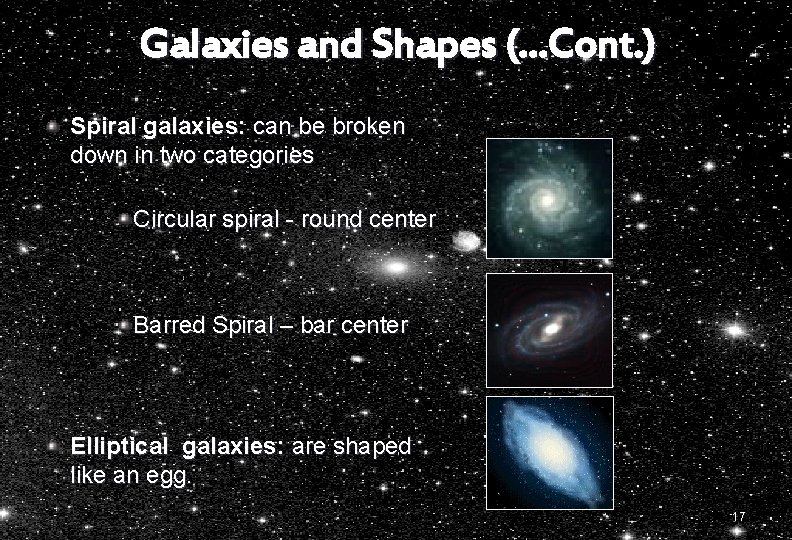 Galaxies and Shapes (...Cont.)

Spiral galaxies: can be broken down in two categories

Circular spiral - round center

Barred Spiral – bar center

Elliptical galaxies: are shaped like an egg.

17